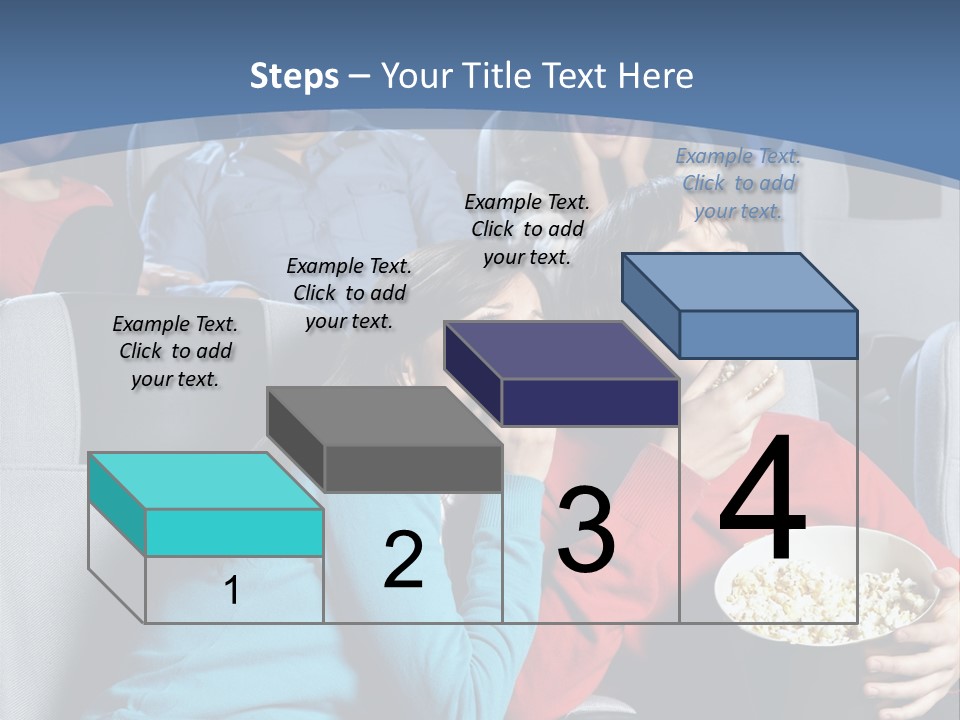 Steps – Your Title Text Here

Example Text. Click to add your text.

Example Text. Click to add your text.

Example Text. Click to add your text.

Example Text. Click to add your text.

1

2

3

4